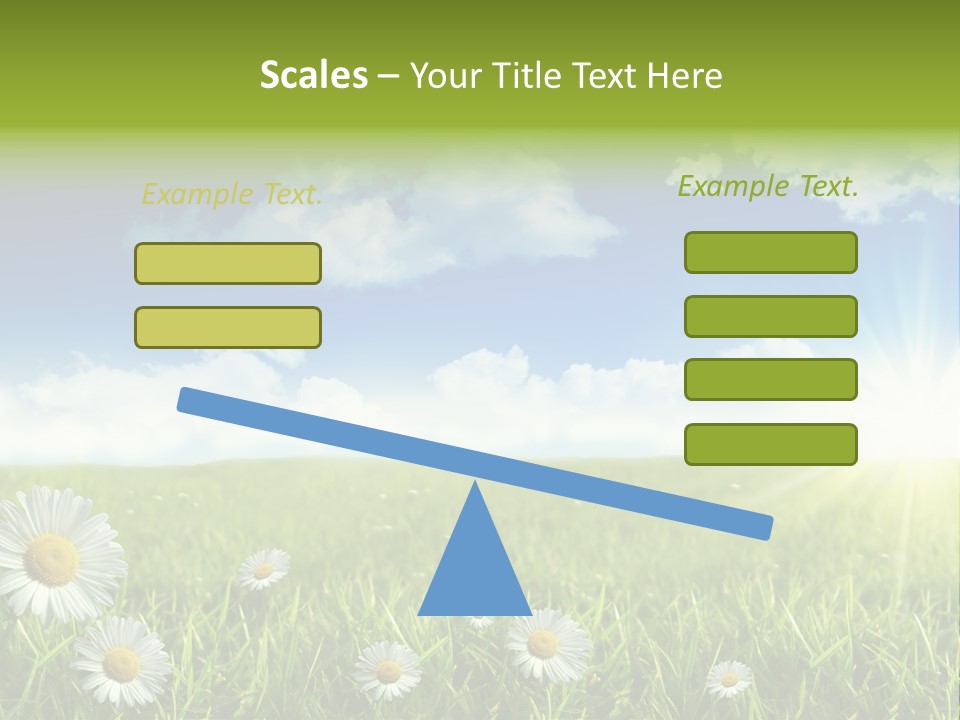 Scales – Your Title Text Here

Example Text.

Example Text.